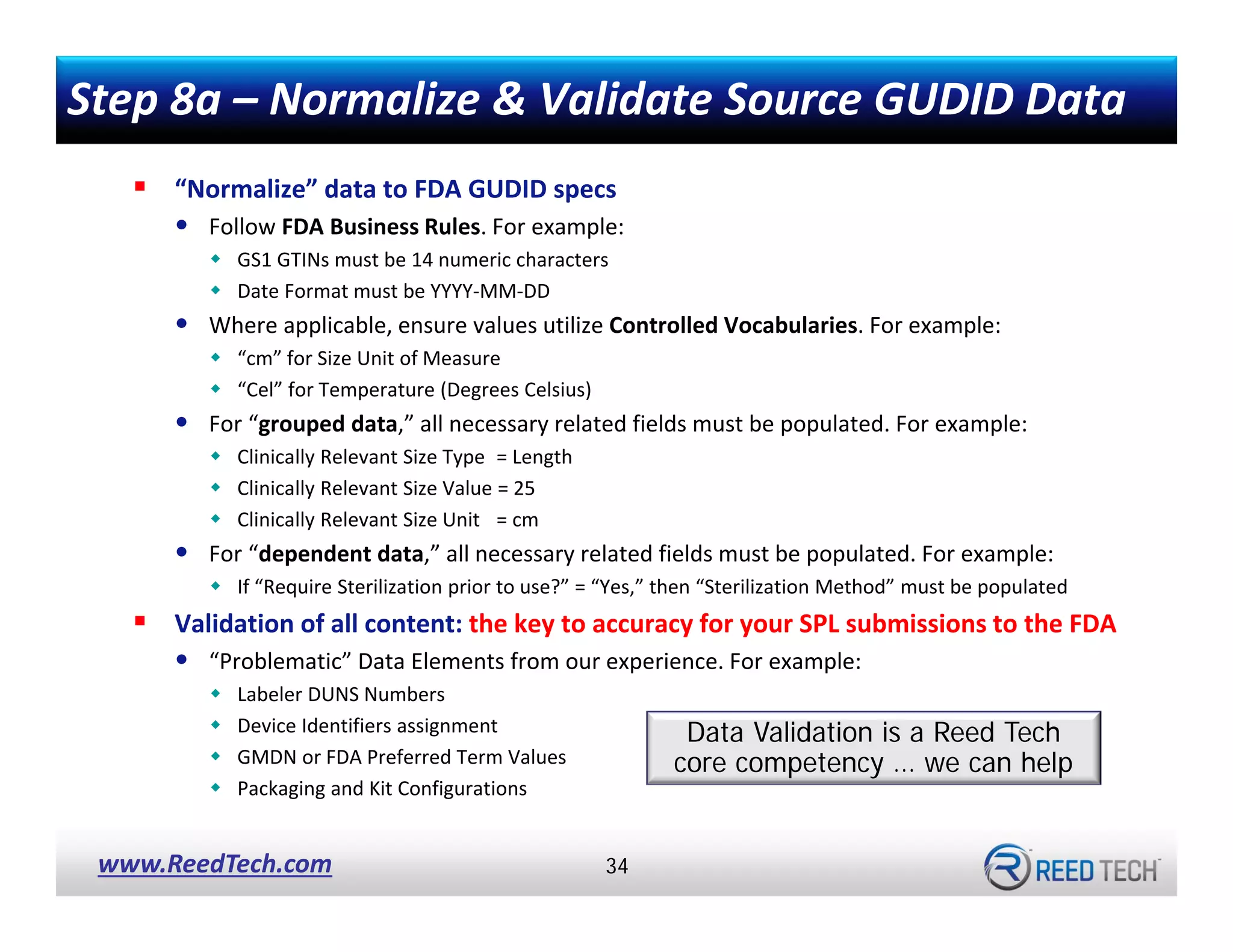 Step 8a – Normalize & Validate Source GUDID Data

▪ "Normalize" data to FDA GUDID specs

• Follow FDA Business Rules. For example:
◆ GS1 GTINs must be 14 numeric characters
◆ Date Format must be YYYY-MM-DD

• Where applicable, ensure values utilize Controlled Vocabularies. For example:
◆ "cm" for Size Unit of Measure
◆ "Cel" for Temperature (Degrees Celsius)

• For "grouped data," all necessary related fields must be populated. For example:
◆ Clinically Relevant Size Type = Length
◆ Clinically Relevant Size Value = 25
◆ Clinically Relevant Size Unit = cm

• For "dependent data," all necessary related fields must be populated. For example:
◆ If "Require Sterilization prior to use?" = "Yes," then "Sterilization Method" must be populated

▪ Validation of all content: the key to accuracy for your SPL submissions to the FDA

• "Problematic" Data Elements from our experience. For example:
◆ Labeler DUNS Numbers
◆ Device Identifiers assignment
◆ GMDN or FDA Preferred Term Values
◆ Packaging and Kit Configurations

Data Validation is a Reed Tech core competency … we can help

www.ReedTech.com

34

REED TECH